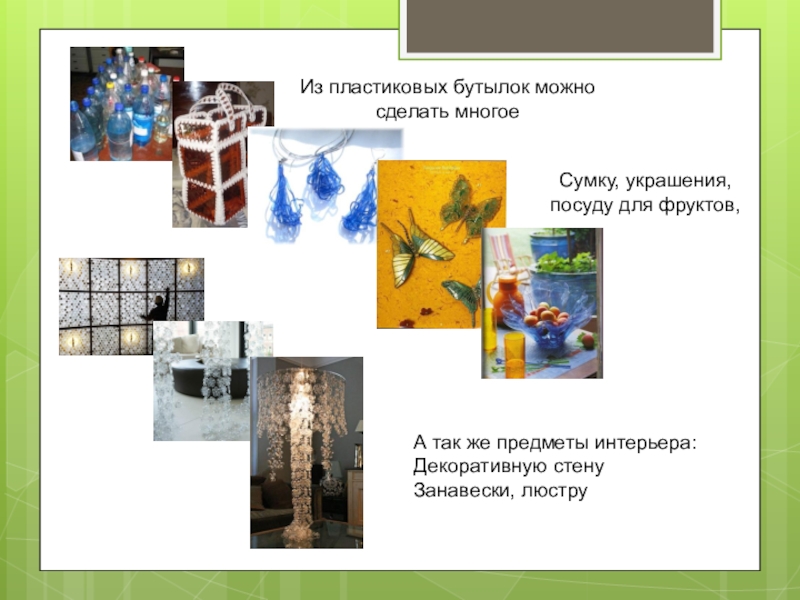 Из пластиковых бутылок можно сделать многое

Сумку, украшения, посуду для фруктов,

А так же предметы интерьера:
Декоративную стену
Занавески, люстру